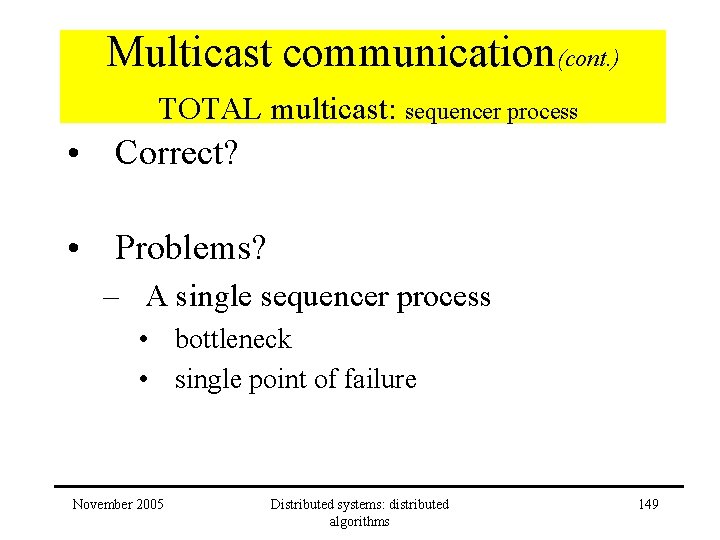 Multicast communication(cont.)
TOTAL multicast: sequencer process

• Correct?

• Problems?
– A single sequencer process
• bottleneck
• single point of failure

November 2005

Distributed systems: distributed algorithms

149